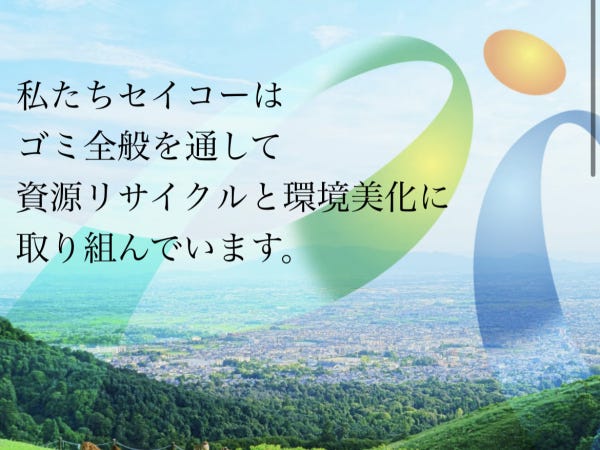 私たちセイコーは
ゴミ全般を通して
資源リサイクルと環境美化に
取り組んでいます。